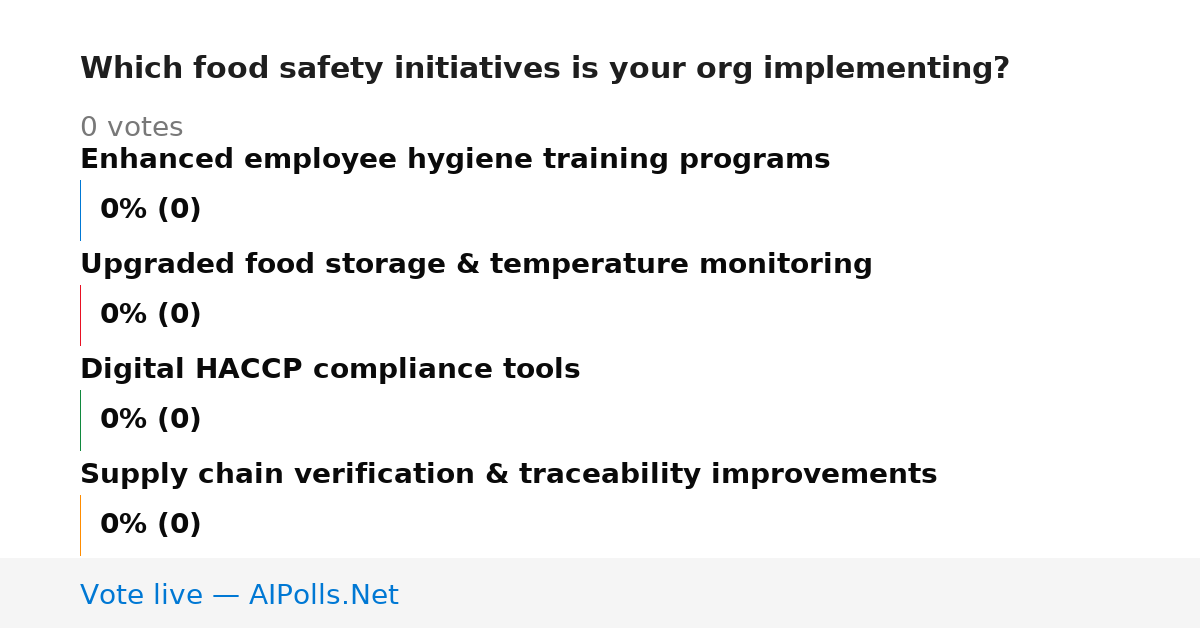 Which food safety initiatives is your org implementing?

0 votes

Enhanced employee hygiene training programs

0% (0)

Upgraded food storage & temperature monitoring

0% (0)

Digital HACCP compliance tools

0% (0)

Supply chain verification & traceability improvements

0% (0)

Vote live — AIPolls.Net